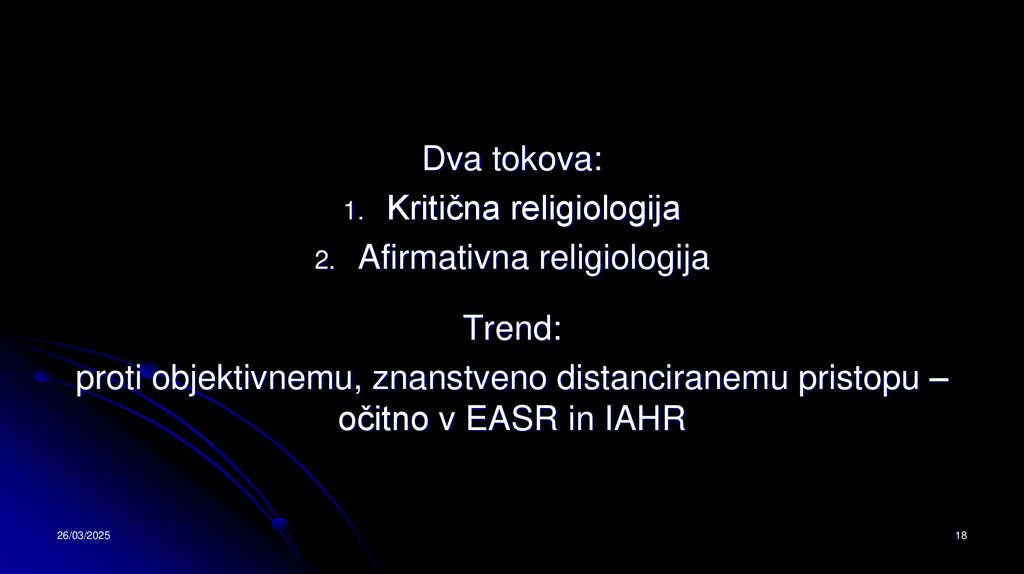 Dva tokova:

1. Kritična religiologija
2. Afirmativna religiologija

Trend:

proti objektivnemu, znanstveno distanciranemu pristopu – očitno v EASR in IAHR

26/03/2025

18